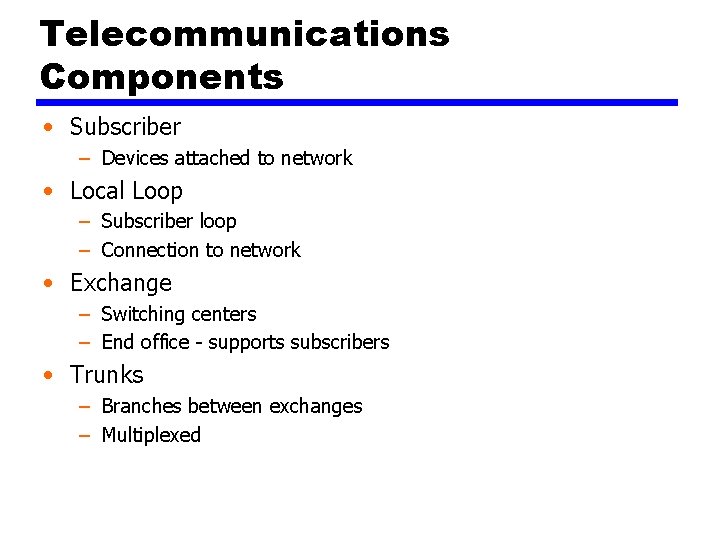 Telecommunications Components

• Subscriber
– Devices attached to network
• Local Loop
– Subscriber loop
– Connection to network
• Exchange
– Switching centers
– End office - supports subscribers
• Trunks
– Branches between exchanges
– Multiplexed